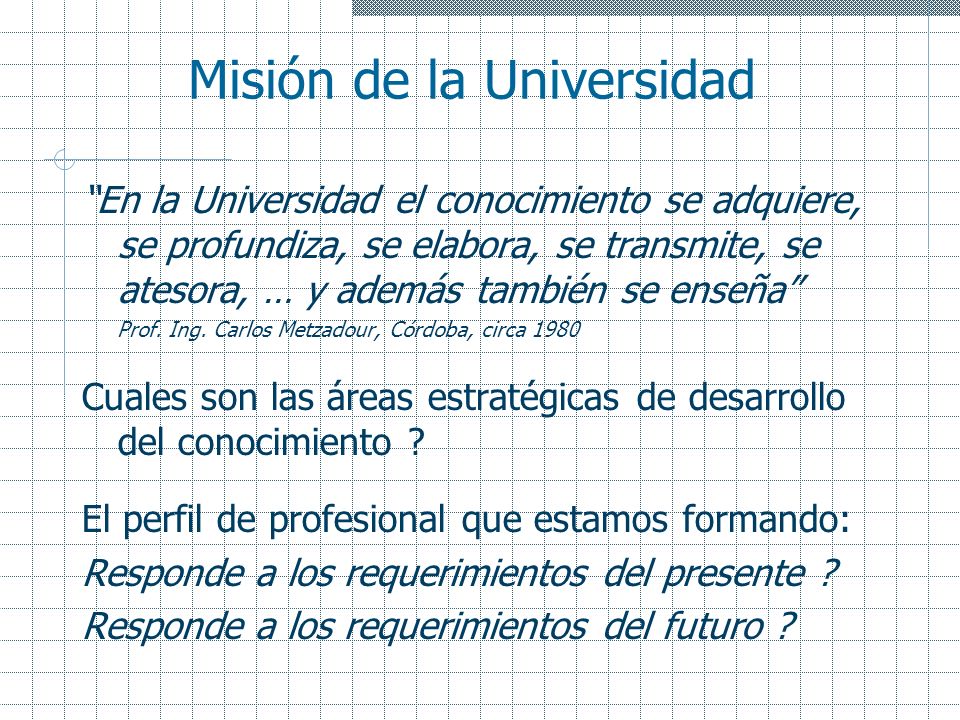 Misión de la Universidad

"En la Universidad el conocimiento se adquiere, se profundiza, se elabora, se transmite, se atesora, … y además también se enseña"

Prof. Ing. Carlos Metzadour, Córdoba, circa 1980

Cuales son las áreas estratégicas de desarrollo del conocimiento ?

El perfil de profesional que estamos formando:

Responde a los requerimientos del presente ?

Responde a los requerimientos del futuro ?